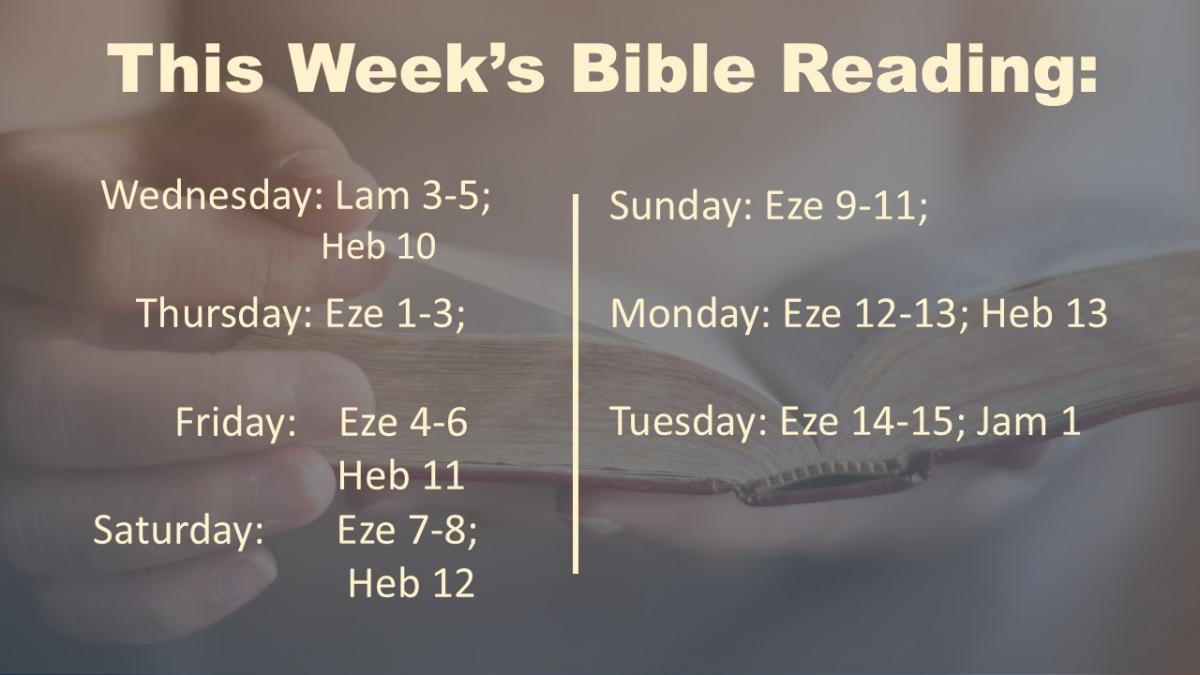 This Week's Bible Reading:

Wednesday: Lam 3-5; Heb 10

Thursday: Eze 1-3;

Friday: Eze 4-6 Heb 11

Saturday: Eze 7-8; Heb 12

Sunday: Eze 9-11;

Monday: Eze 12-13; Heb 13

Tuesday: Eze 14-15; Jam 1